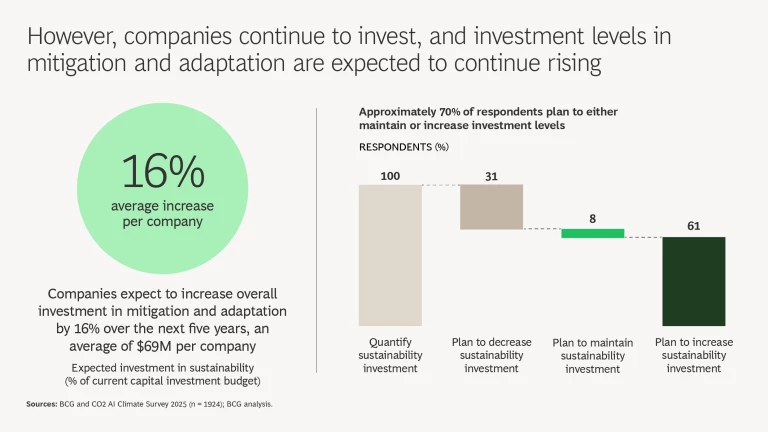 However, companies continue to invest, and investment levels in mitigation and adaptation are expected to continue rising

16%
average increase per company

Companies expect to increase overall investment in mitigation and adaptation by 16% over the next five years, an average of $69M per company

Expected investment in sustainability (% of current capital investment budget)

Approximately 70% of respondents plan to either maintain or increase investment levels

RESPONDENTS (%)

100
31
8
61

Quantify sustainability investment

Plan to decrease sustainability investment

Plan to maintain sustainability investment

Plan to increase sustainability investment

Sources: BCG and CO2 AI Climate Survey 2025 (n = 1924); BCG analysis.